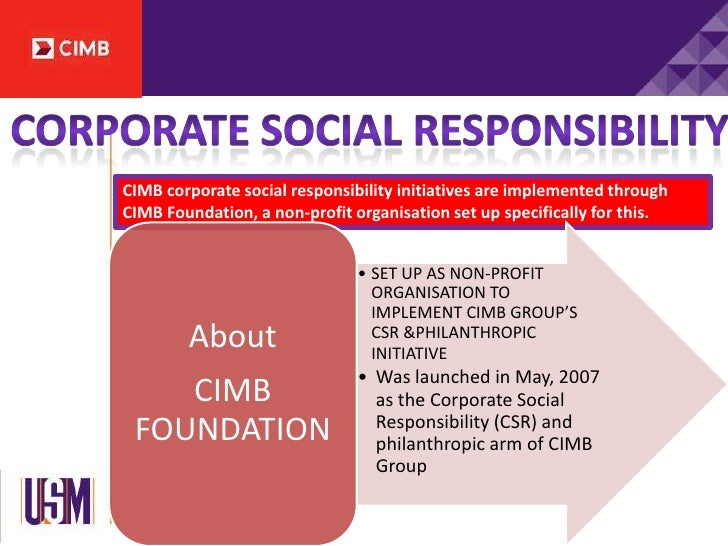 CIMB

CORPORATE SOCIAL RESPONSIBILITY

CIMB corporate social responsibility initiatives are implemented through CIMB Foundation, a non-profit organisation set up specifically for this.

About

CIMB FOUNDATION

• SET UP AS NON-PROFIT ORGANISATION TO IMPLEMENT CIMB GROUP'S CSR &PHILANTHROPIC INITIATIVE
• Was launched in May, 2007 as the Corporate Social Responsibility (CSR) and philanthropic arm of CIMB Group

USM